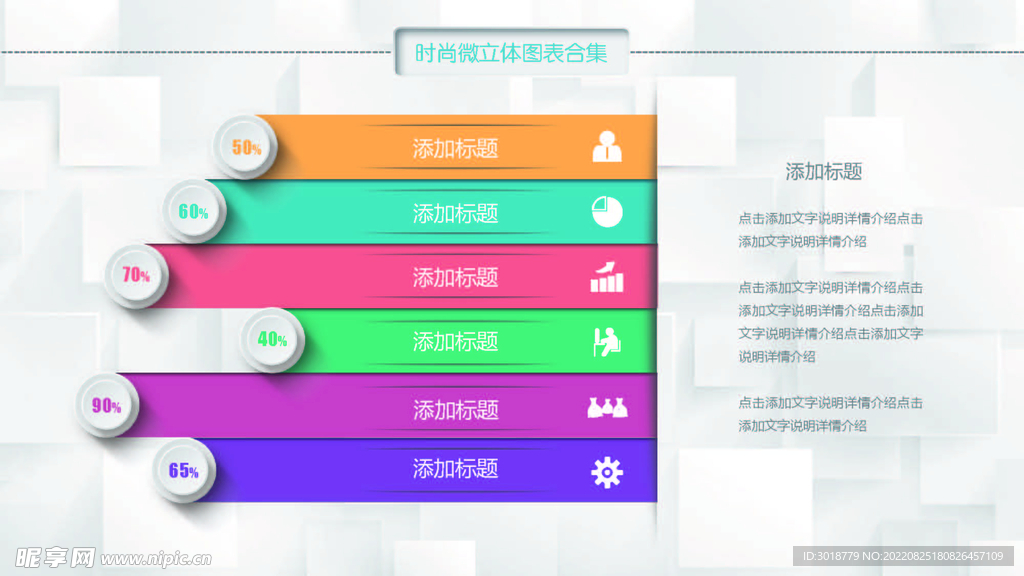 时尚微立体图表合集

50% 添加标题

60% 添加标题

70% 添加标题

40% 添加标题

90% 添加标题

65% 添加标题

添加标题

点击添加文字说明详情介绍点击添加文字说明详情介绍

点击添加文字说明详情介绍点击添加文字说明详情介绍点击添加文字说明详情介绍点击添加文字说明详情介绍

点击添加文字说明详情介绍点击添加文字说明详情介绍

昵享网 www.nipic.cn

ID:3018779 NO:20220825180826457109